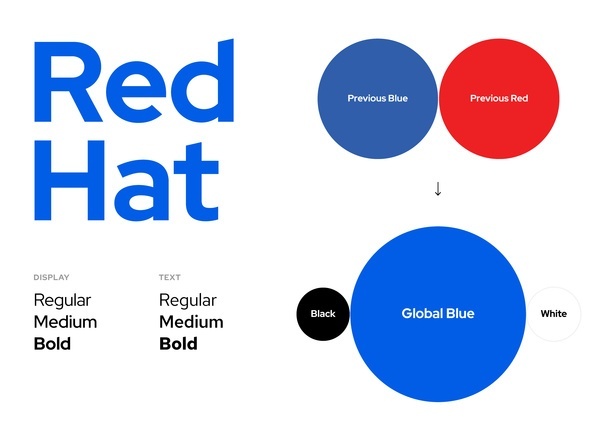 Red
Hat

DISPLAY
Regular
Medium
Bold

TEXT
Regular
Medium
Bold

Previous Blue
Previous Red

↓

Black
Global Blue
White